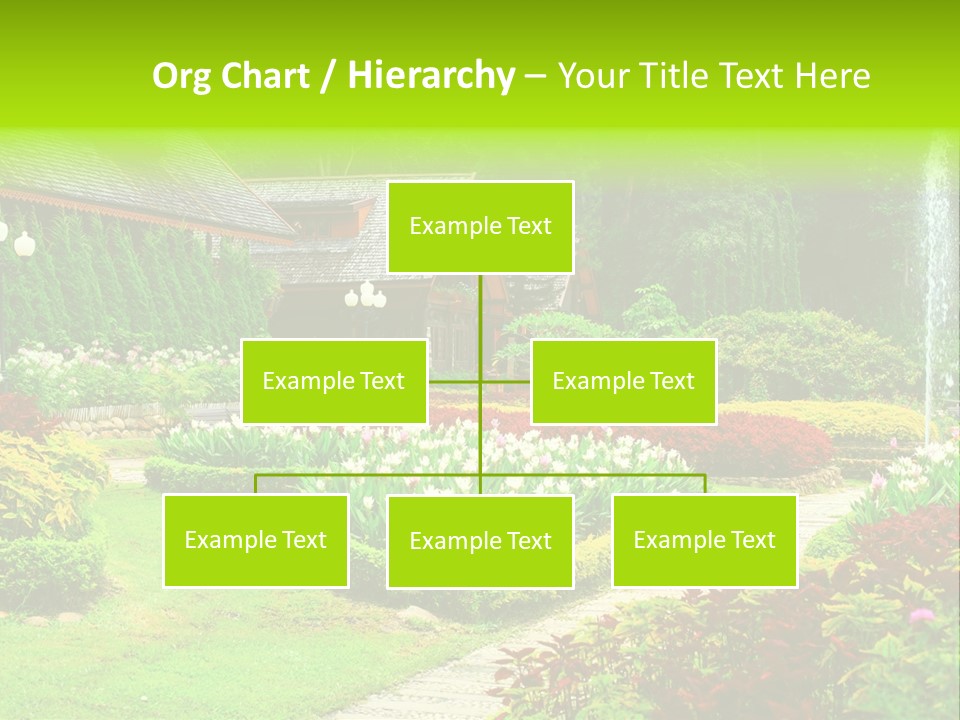 Org Chart / Hierarchy – Your Title Text Here

Example Text

Example Text

Example Text

Example Text

Example Text

Example Text